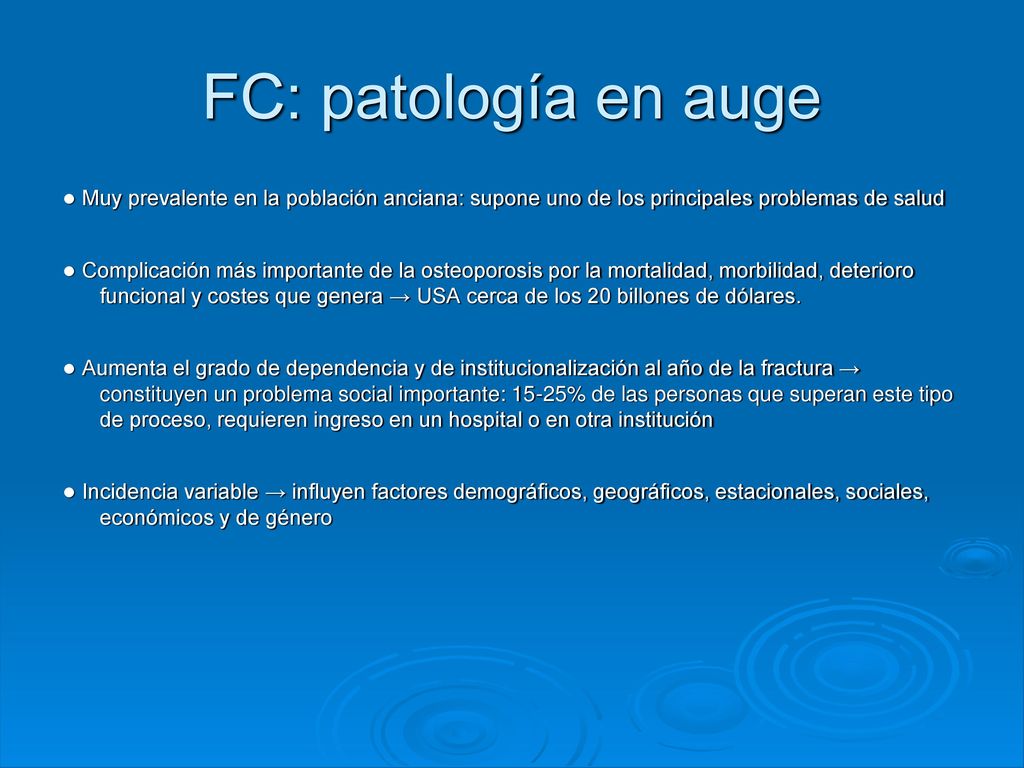 FC: patología en auge

● Muy prevalente en la población anciana: supone uno de los principales problemas de salud

● Complicación más importante de la osteoporosis por la mortalidad, morbilidad, deterioro funcional y costes que genera → USA cerca de los 20 billones de dólares.

● Aumenta el grado de dependencia y de institucionalización al año de la fractura → constituyen un problema social importante: 15-25% de las personas que superan este tipo de proceso, requieren ingreso en un hospital o en otra institución

● Incidencia variable → influyen factores demográficos, geográficos, estacionales, sociales, económicos y de género